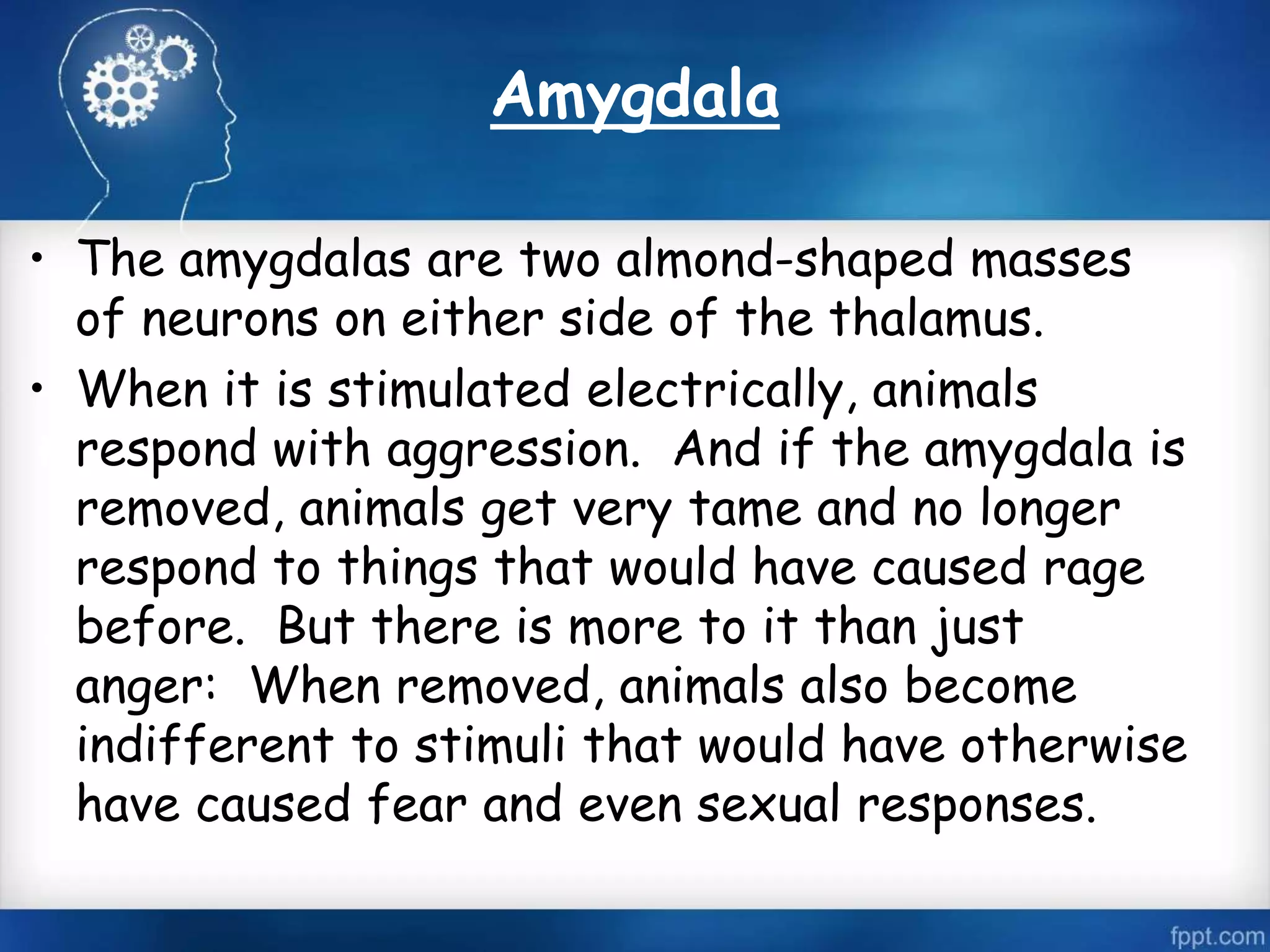 Amygdala

• The amygdalas are two almond-shaped masses of neurons on either side of the thalamus.

• When it is stimulated electrically, animals respond with aggression. And if the amygdala is removed, animals get very tame and no longer respond to things that would have caused rage before. But there is more to it than just anger: When removed, animals also become indifferent to stimuli that would have otherwise have caused fear and even sexual responses.

fppt.com